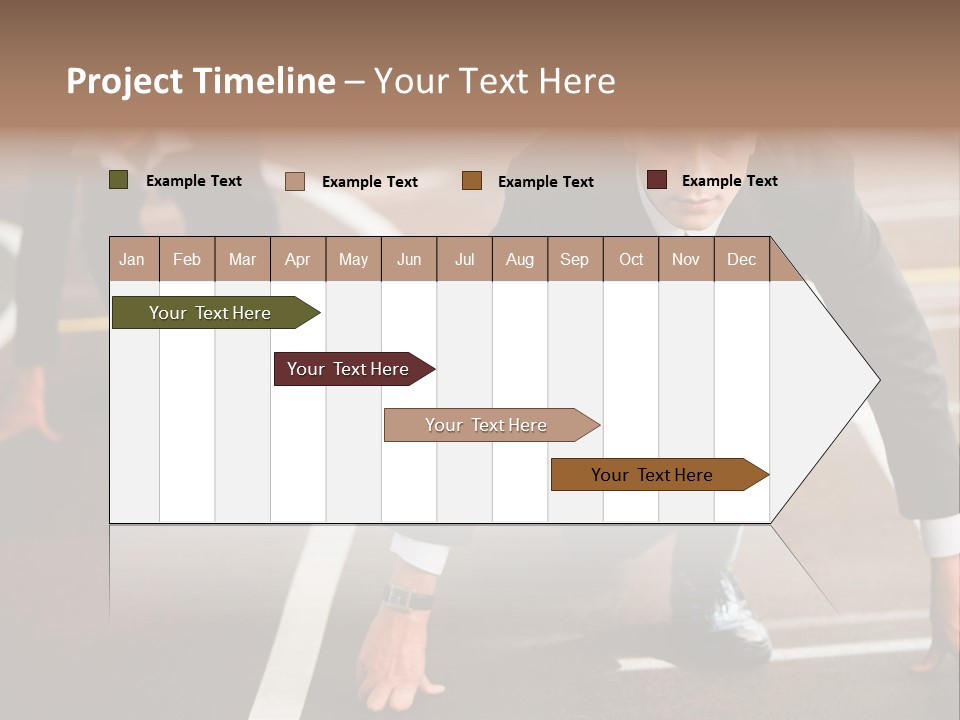 Project Timeline – Your Text Here

Example Text Example Text Example Text Example Text

| Jan | Feb | Mar | Apr | May | Jun | Jul | Aug | Sep | Oct | Nov | Dec |
|---|---|---|---|---|---|---|---|---|---|---|---|

Your Text Here

Your Text Here

Your Text Here

Your Text Here